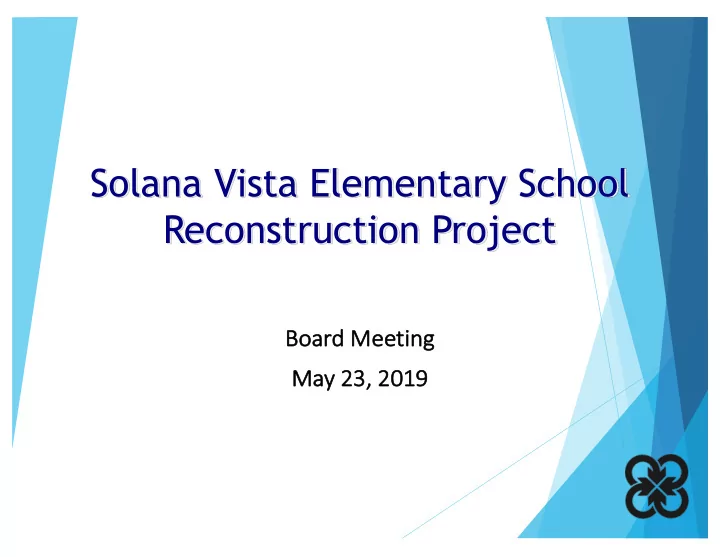 Solana Vista Elementary School Reconstruction Project

Board Meeting

May 23, 2019